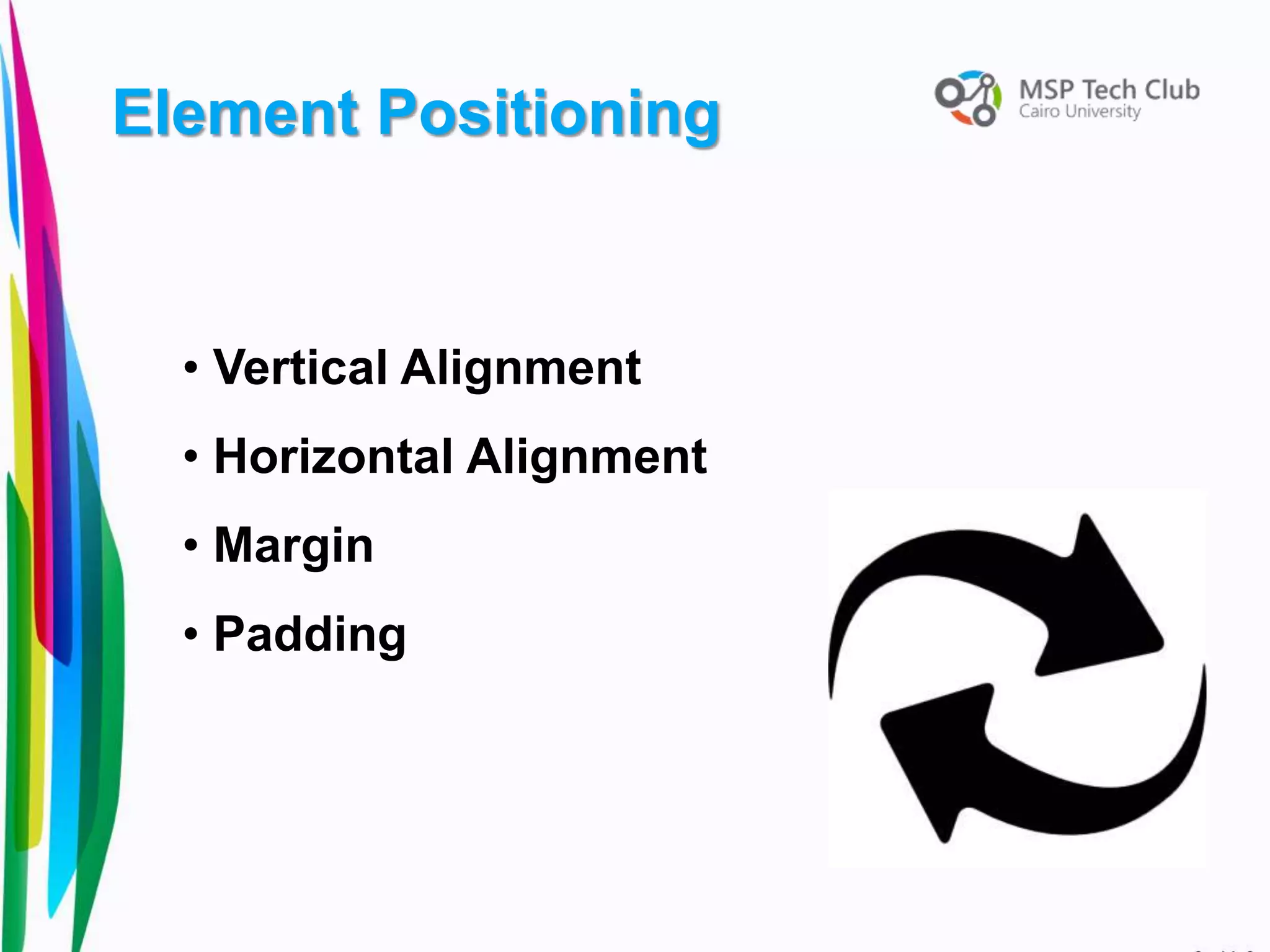 Element Positioning

MSP Tech Club
Cairo University

• Vertical Alignment
• Horizontal Alignment
• Margin
• Padding